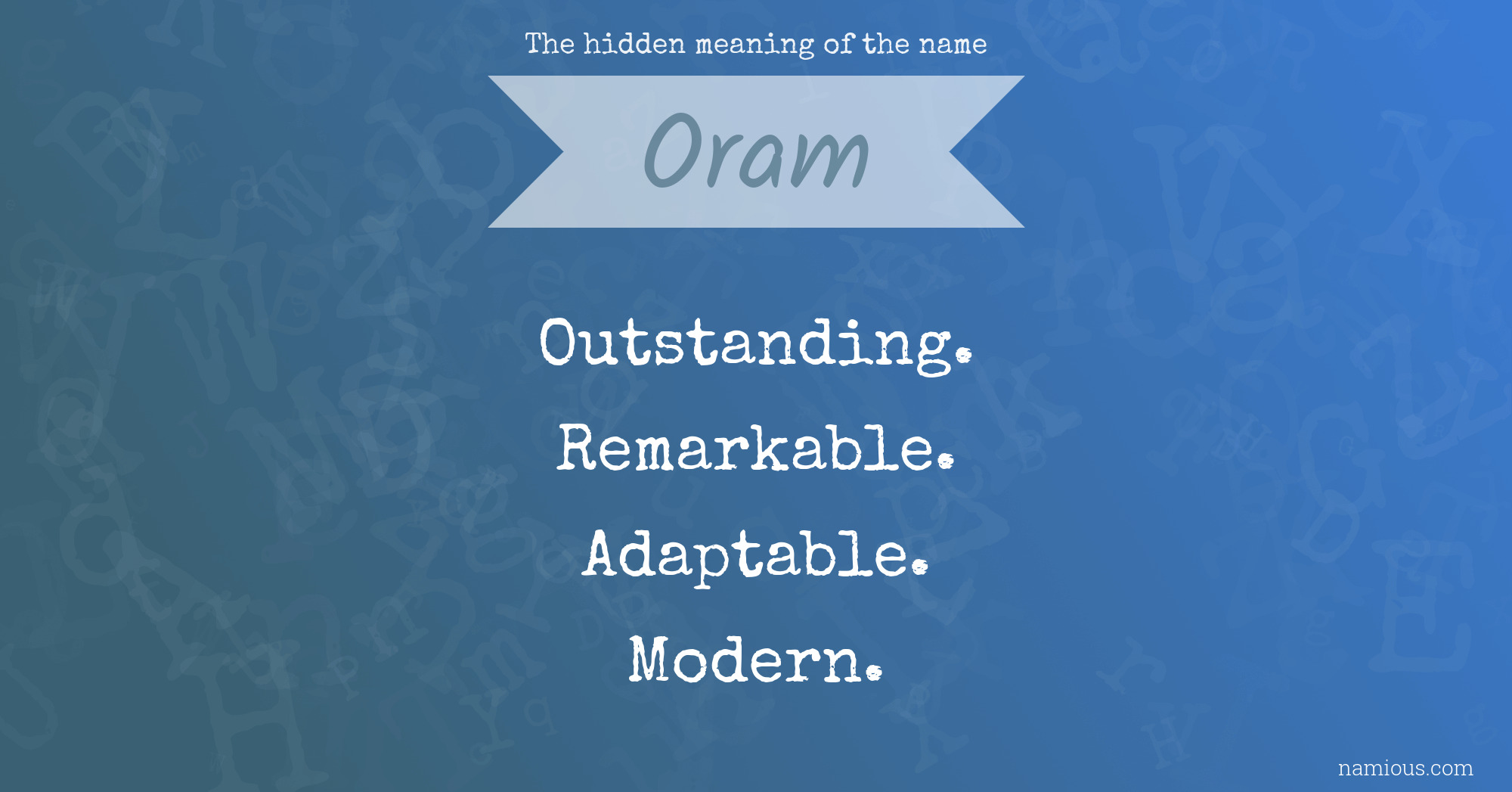 The hidden meaning of the name

Oram

Outstanding.

Remarkable.

Adaptable.

Modern.

namious.com